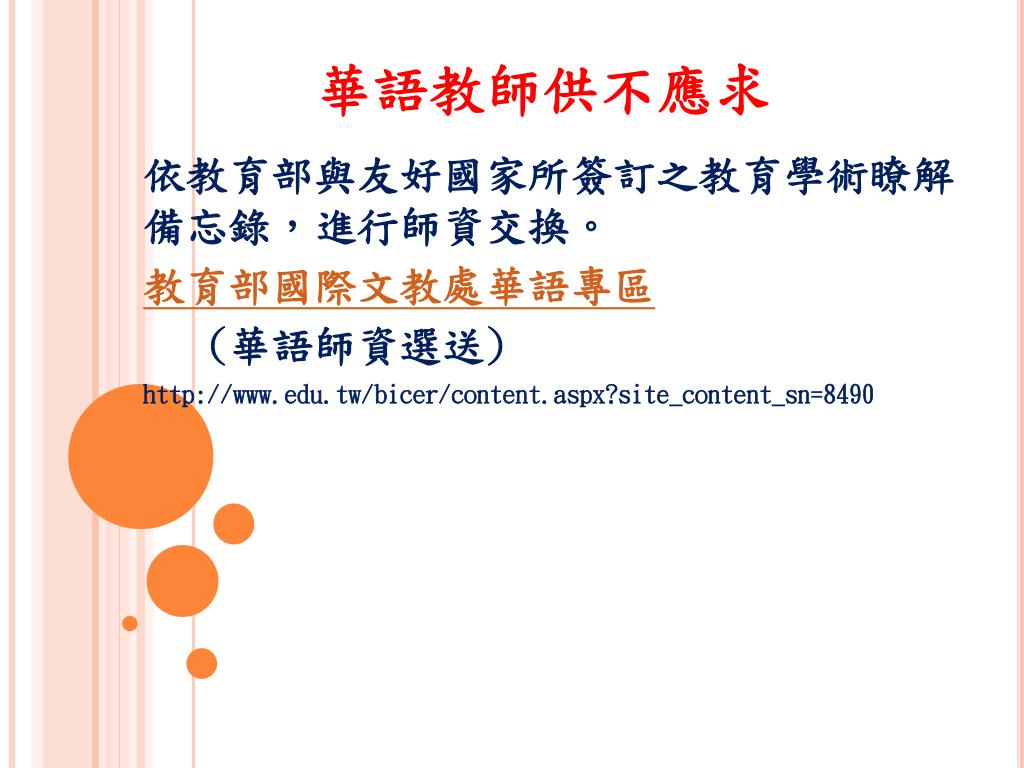 華語教師供不應求

依教育部與友好國家所簽訂之教育學術瞭解備忘錄，進行師資交換。

教育部國際文教處華語專區

（華語師資選送）

http://www.edu.tw/bicer/content.aspx?site_content_sn=8490